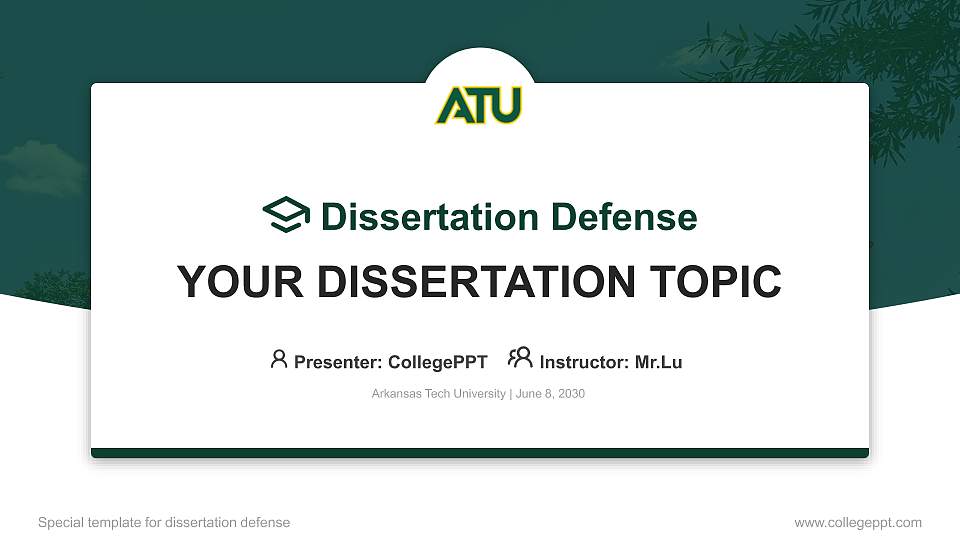 ATU

Dissertation Defense

YOUR DISSERTATION TOPIC

Presenter: CollegePPT Instructor: Mr.Lu

Arkansas Tech University | June 8, 2030

Special template for dissertation defense

www.collegeppt.com